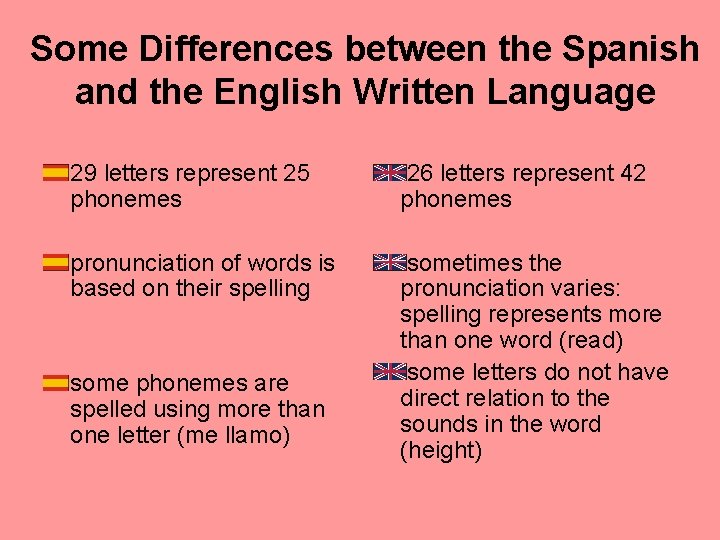 Some Differences between the Spanish and the English Written Language

29 letters represent 25 phonemes

pronunciation of words is based on their spelling

some phonemes are spelled using more than one letter (me llamo)

26 letters represent 42 phonemes

sometimes the pronunciation varies: spelling represents more than one word (read)

some letters do not have direct relation to the sounds in the word (height)